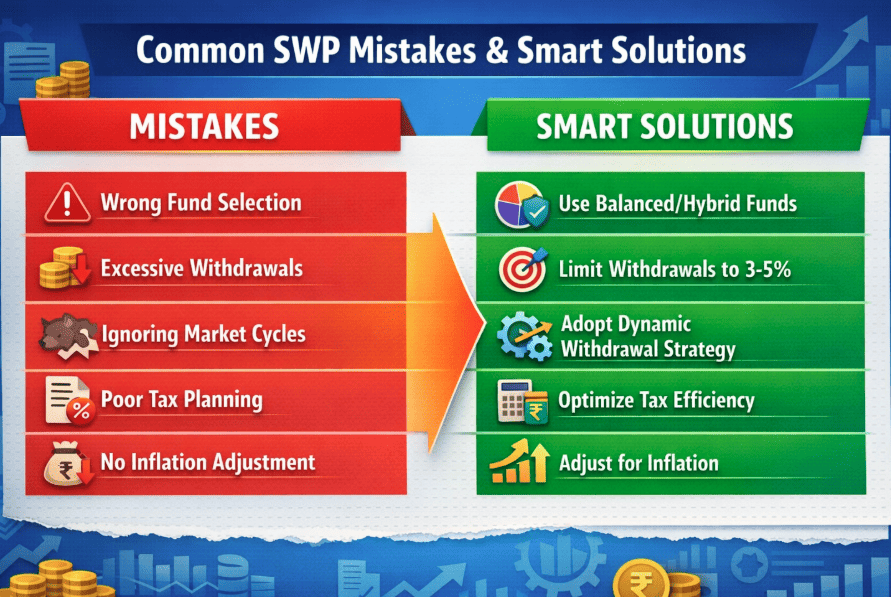 Common SWP Mistakes & Smart Solutions

MISTAKES

Wrong Fund Selection

Excessive Withdrawals

Ignoring Market Cycles

Poor Tax Planning

No Inflation Adjustment

SMART SOLUTIONS

Use Balanced/Hybrid Funds

Limit Withdrawals to 3-5%

Adopt Dynamic Withdrawal Strategy

Optimize Tax Efficiency

Adjust for Inflation